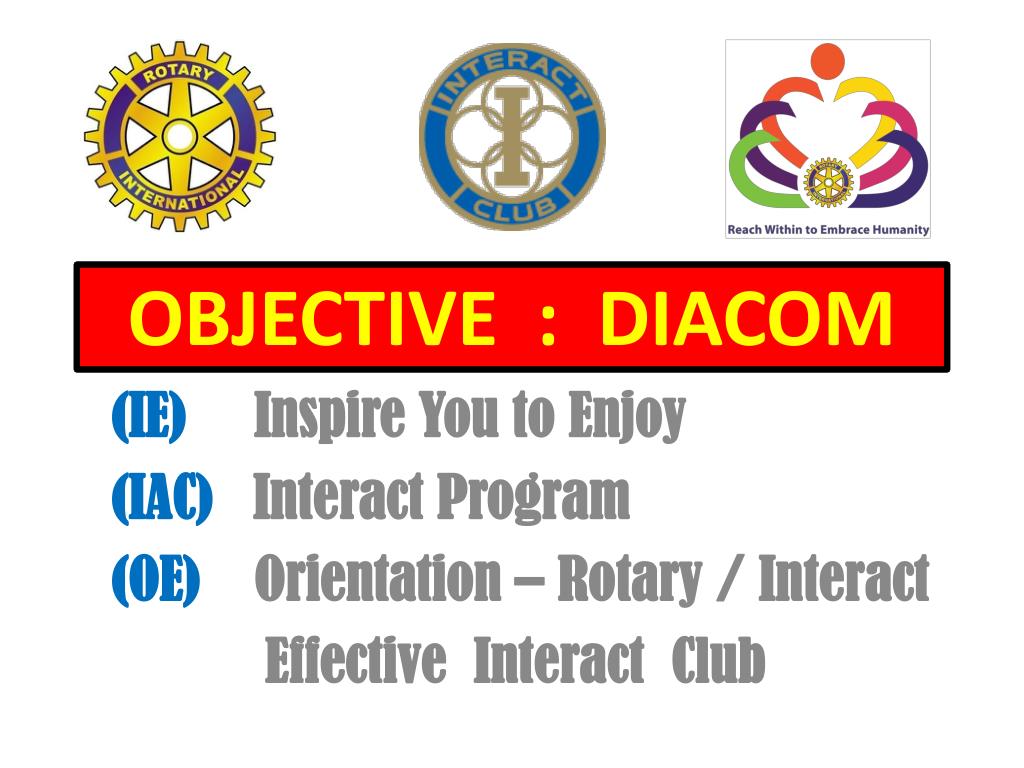 ROTARY INTERNATIONAL

INTERACT I CLUB

Reach Within to Embrace Humanity

OBJECTIVE : DIACOM

(IE) Inspire You to Enjoy

(IAC) Interact Program

(OE) Orientation – Rotary / Interact

Effective Interact Club